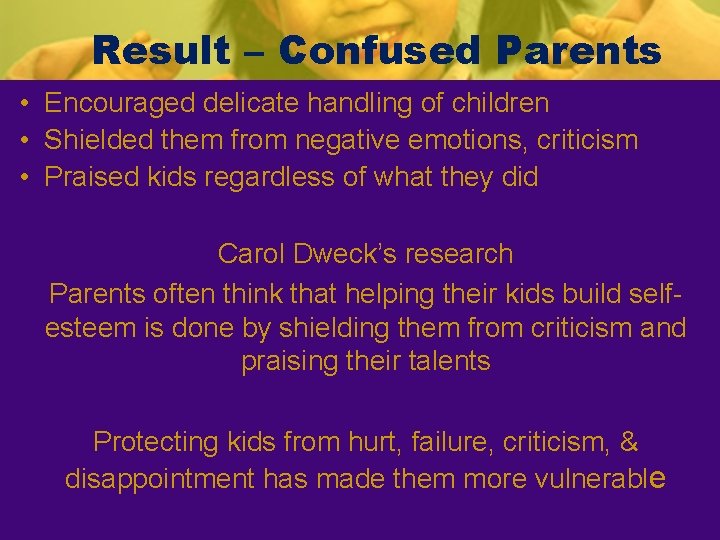 Result – Confused Parents

• Encouraged delicate handling of children
• Shielded them from negative emotions, criticism
• Praised kids regardless of what they did

Carol Dweck's research
Parents often think that helping their kids build self-esteem is done by shielding them from criticism and praising their talents

Protecting kids from hurt, failure, criticism, & disappointment has made them more vulnerable